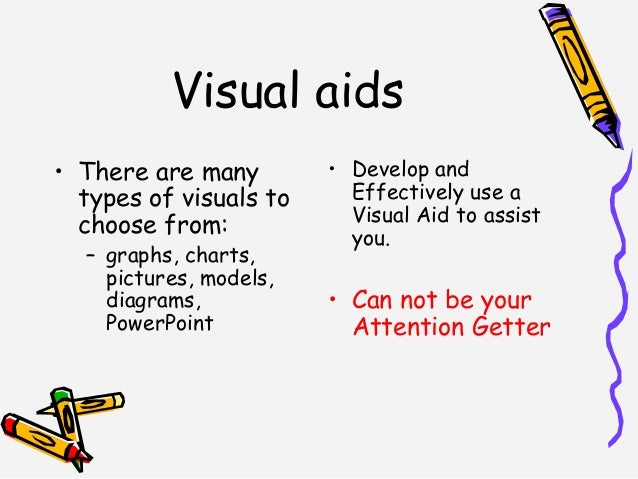 Visual aids

• There are many types of visuals to choose from:
– graphs, charts, pictures, models, diagrams, PowerPoint

• Develop and Effectively use a Visual Aid to assist you.

• Can not be your Attention Getter